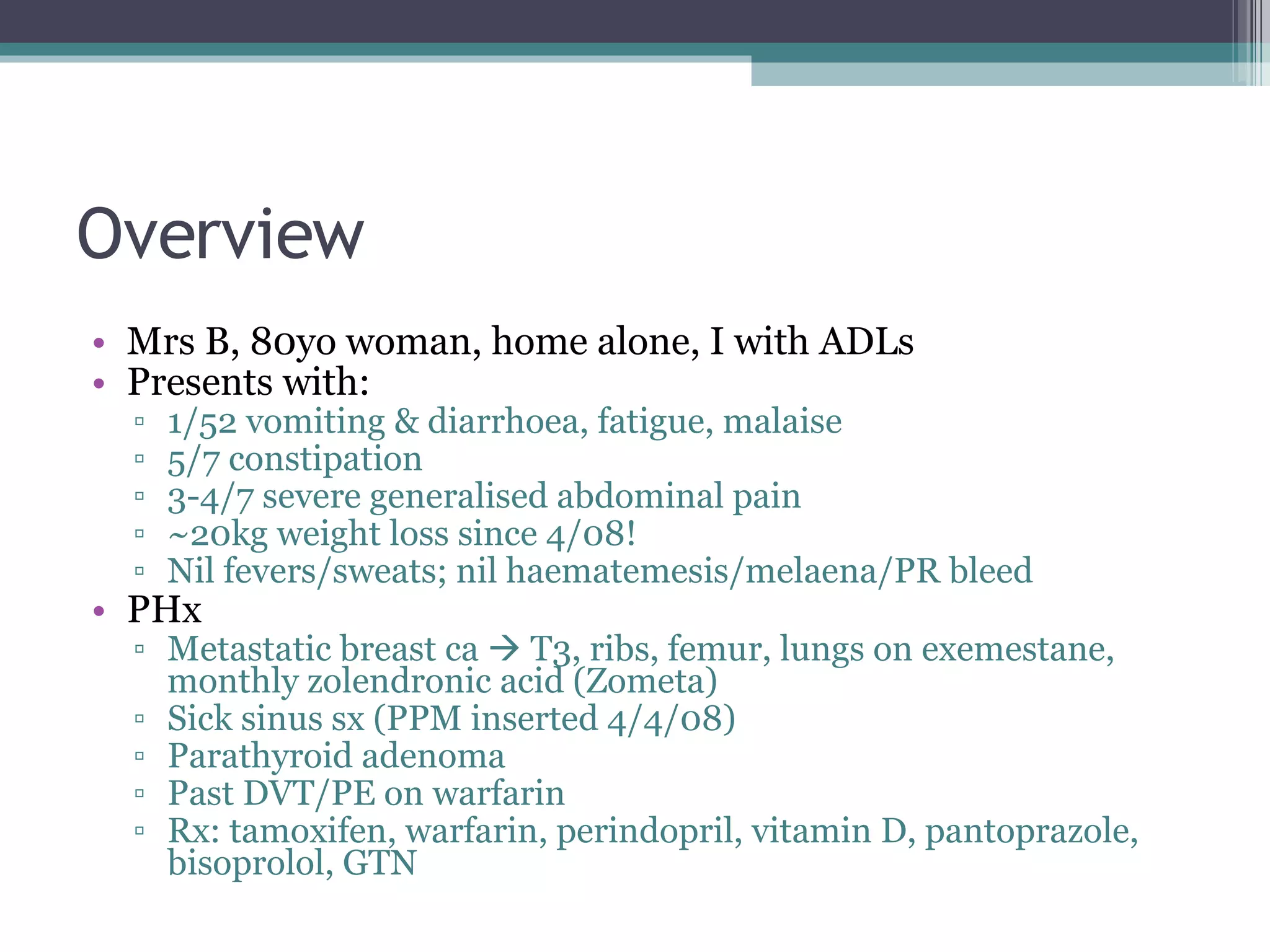 Overview

• Mrs B, 80yo woman, home alone, I with ADLs
• Presents with:
▫ 1/52 vomiting & diarrhoea, fatigue, malaise
▫ 5/7 constipation
▫ 3-4/7 severe generalised abdominal pain
▫ ~20kg weight loss since 4/08!
▫ Nil fevers/sweats; nil haematemesis/melaena/PR bleed
• PHx
▫ Metastatic breast ca → T3, ribs, femur, lungs on exemestane, monthly zolendronic acid (Zometa)
▫ Sick sinus sx (PPM inserted 4/4/08)
▫ Parathyroid adenoma
▫ Past DVT/PE on warfarin
▫ Rx: tamoxifen, warfarin, perindopril, vitamin D, pantoprazole, bisoprolol, GTN